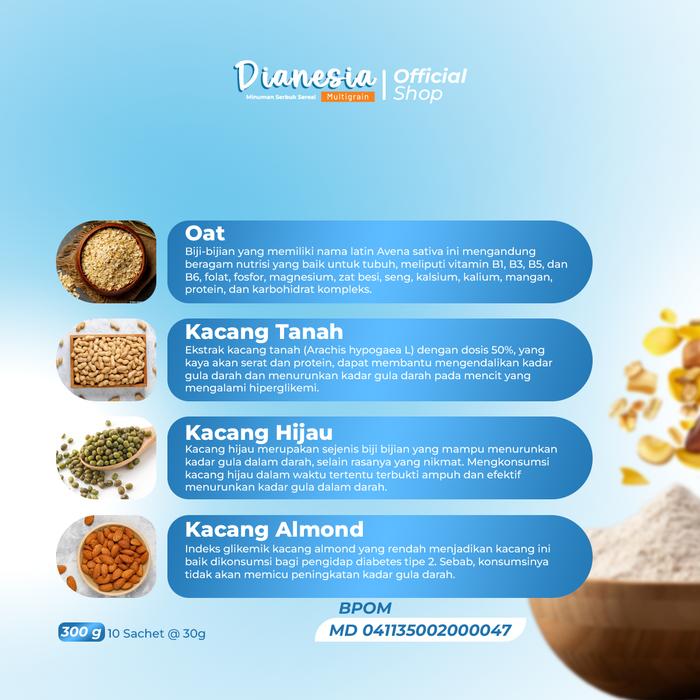 Dianesia
Minuman Serbuk Sereal Multigrain
Official Shop

Oat
Biji-bijian yang memiliki nama latin Avena sativa ini mengandung beragam nutrisi yang baik untuk tubuh, meliputi vitamin B1, B3, B5, dan B6, folat, fosfor, magnesium, zat besi, seng, kalsium, kalium, mangan, protein, dan karbohidrat kompleks.

Kacang Tanah
Ekstrak kacang tanah (Arachis hypogaea L) dengan dosis 50%, yang kaya akan serat dan protein, dapat membantu mengendalikan kadar gula darah dan menurunkan kadar gula darah pada mencit yang mengalami hiperglikemi.

Kacang Hijau
Kacang hijau merupakan sejenis biji bijian yang mampu menurunkan kadar gula dalam darah, selain rasanya yang nikmat. Mengkonsumsi kacang hijau dalam waktu tertentu terbukti ampuh dan efektif menurunkan kadar gula dalam darah.

Kacang Almond
Indeks glikemik kacang almond yang rendah menjadikan kacang ini baik dikonsumsi bagi pengidap diabetes tipe 2. Sebab, konsumsinya tidak akan memicu peningkatan kadar gula darah.

300 g 10 Sachet @ 30g

BPOM
MD 041135002000047